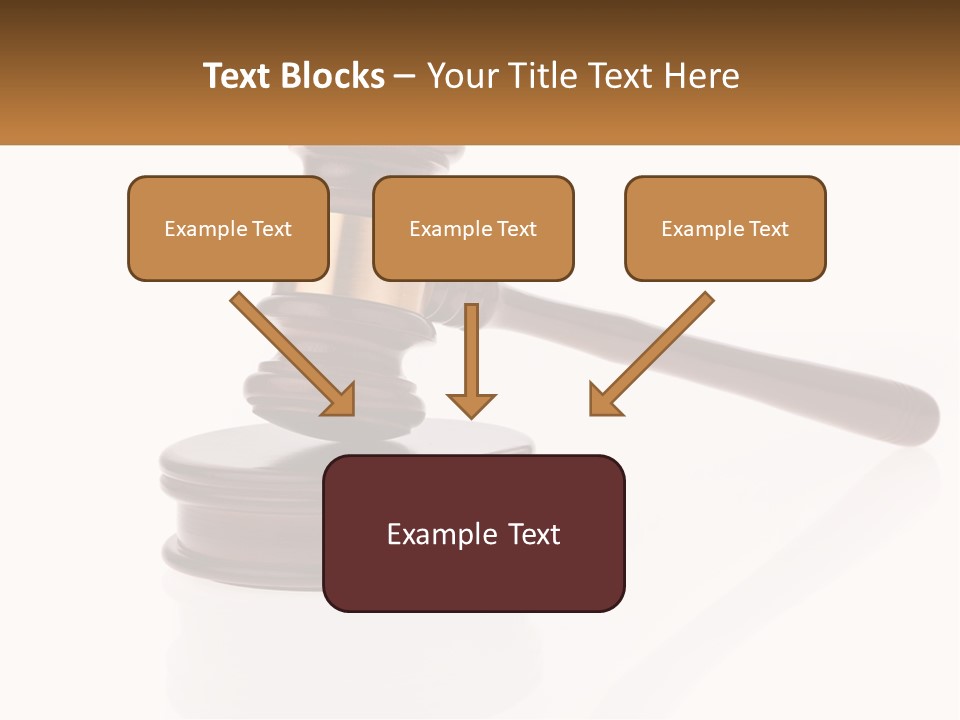 Text Blocks – Your Title Text Here

Example Text

Example Text

Example Text

Example Text